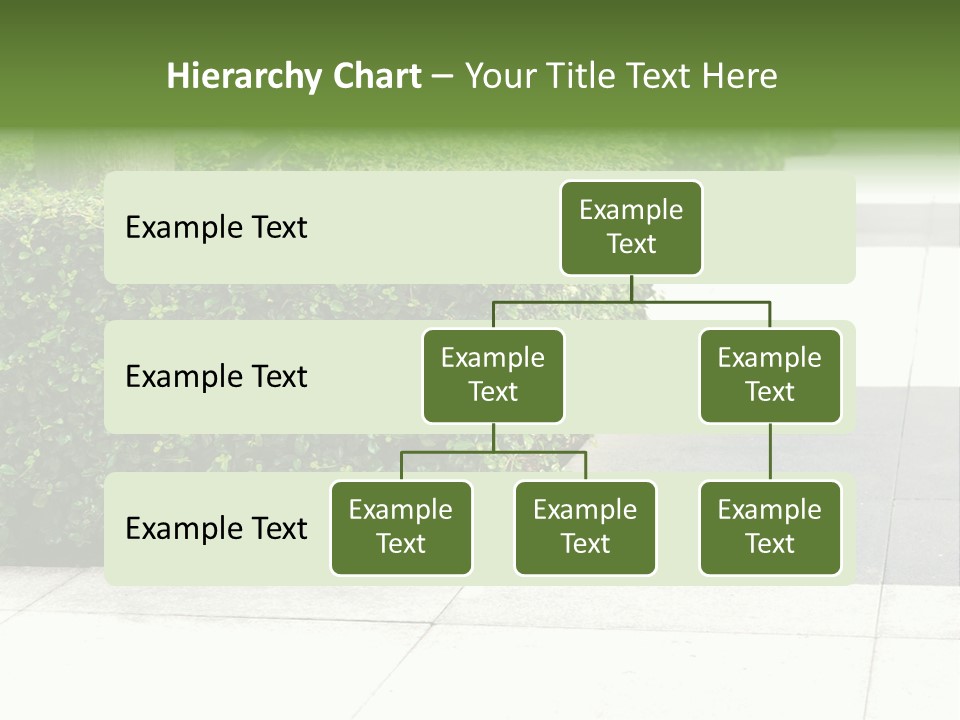 Hierarchy Chart – Your Title Text Here

Example Text

Example Text

Example Text

Example Text

Example Text

Example Text

Example Text

Example Text

Example Text